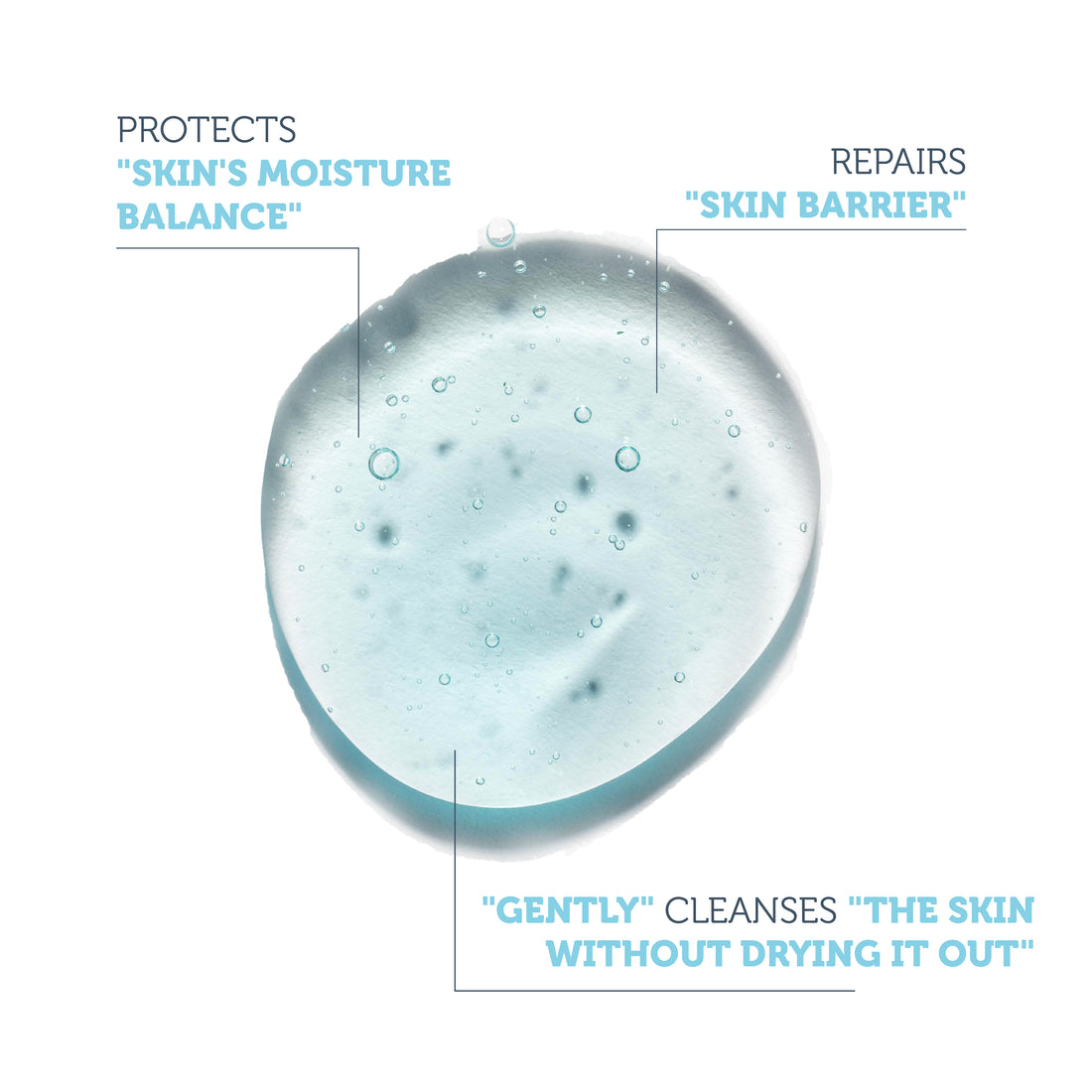 PROTECTS
"SKIN'S MOISTURE BALANCE"

REPAIRS
"SKIN BARRIER"

"GENTLY" CLEANSES "THE SKIN WITHOUT DRYING IT OUT"